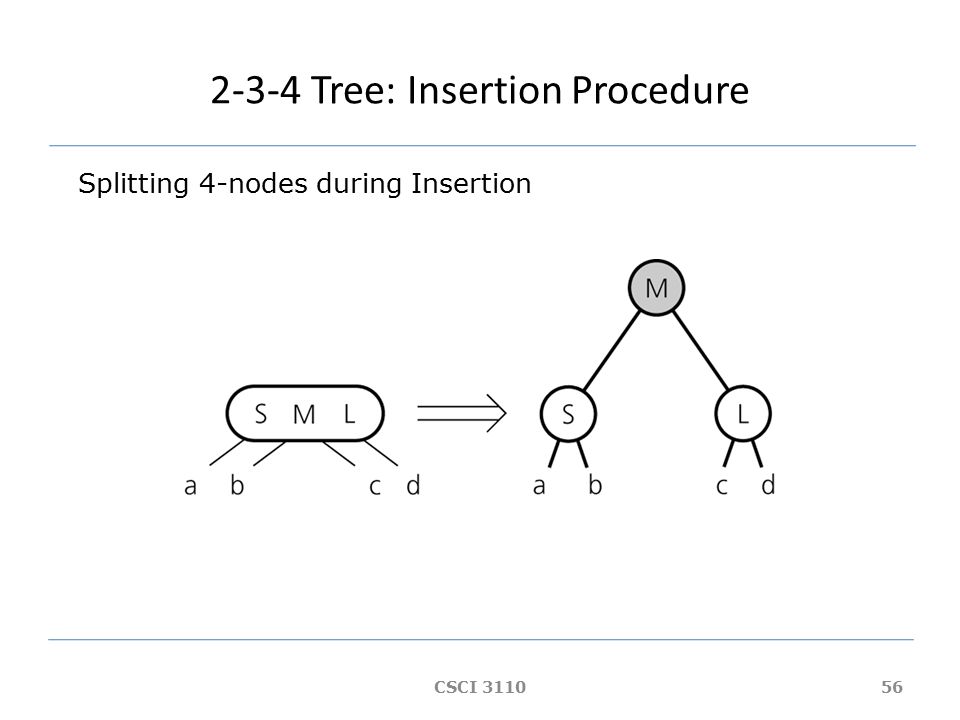 2-3-4 Tree: Insertion Procedure

Splitting 4-nodes during Insertion

S M L

a b c d

M

S L

a b c d

CSCI 3110

56